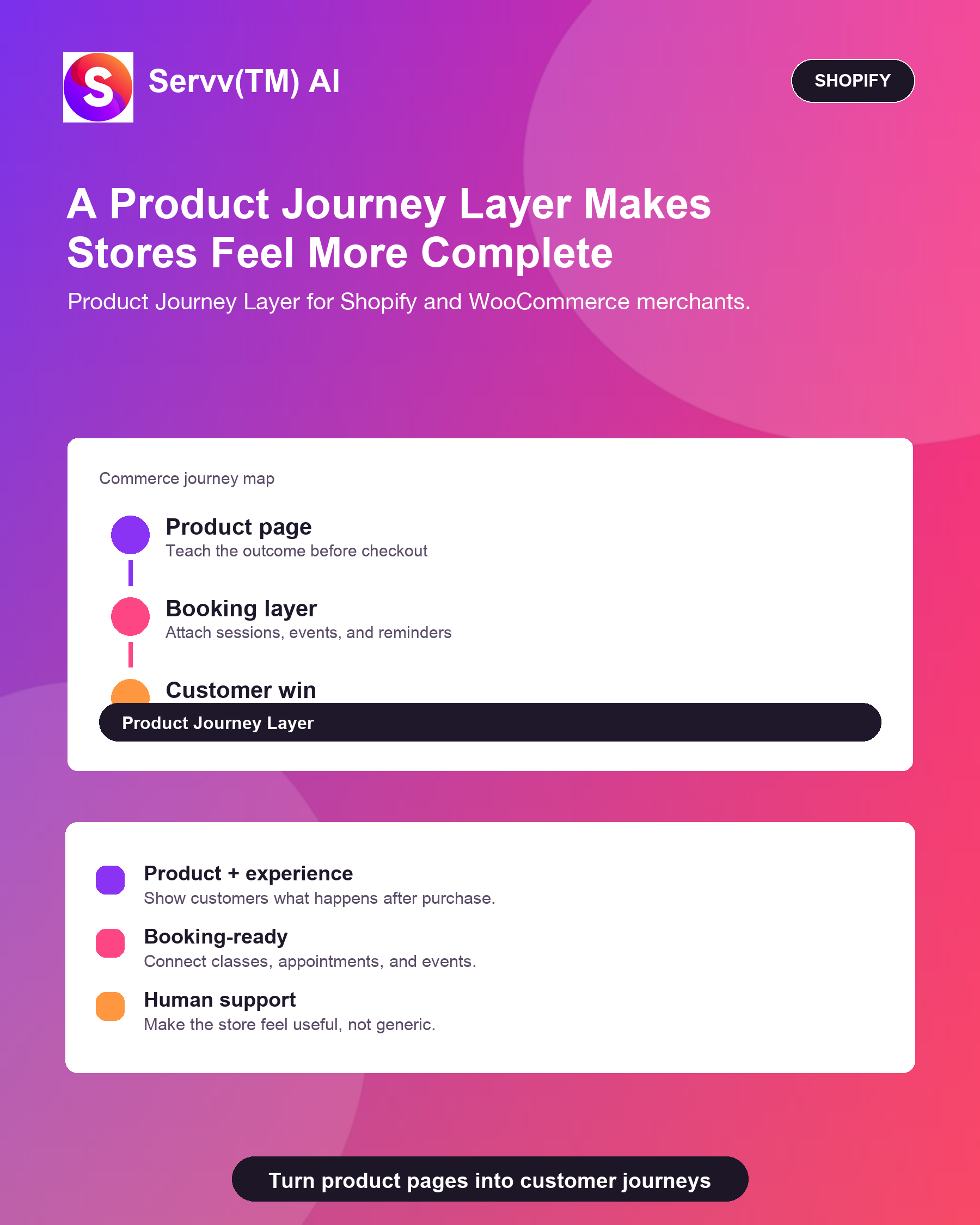 S

Servv(TM) AI

SHOPIFY

A Product Journey Layer Makes Stores Feel More Complete

Product Journey Layer for Shopify and WooCommerce merchants.

Commerce journey map

Product page
Teach the outcome before checkout

Booking layer
Attach sessions, events, and reminders

Customer win

Product Journey Layer

Product + experience
Show customers what happens after purchase.

Booking-ready
Connect classes, appointments, and events.

Human support
Make the store feel useful, not generic.

Turn product pages into customer journeys